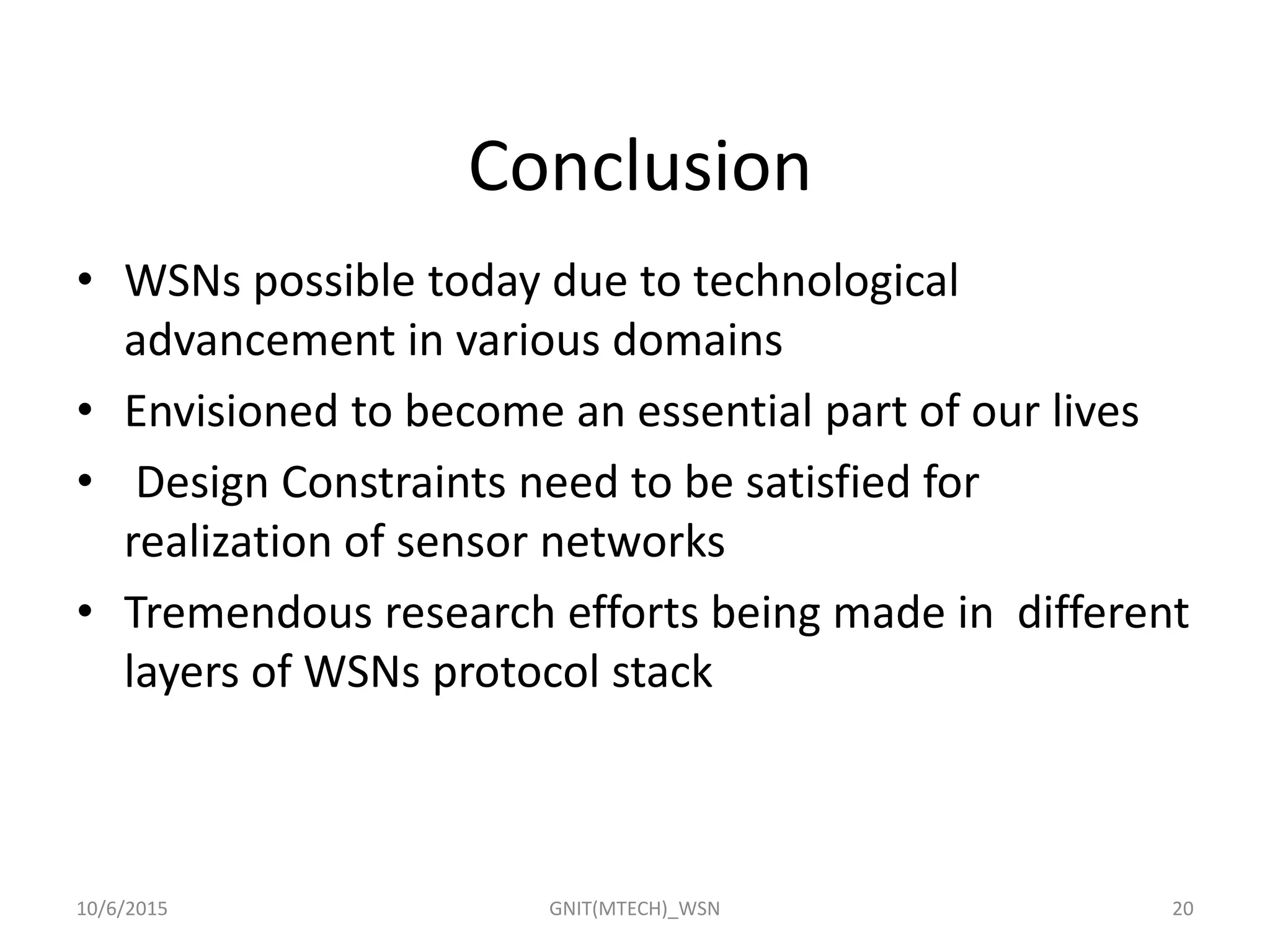 Conclusion

• WSNs possible today due to technological advancement in various domains
• Envisioned to become an essential part of our lives
• Design Constraints need to be satisfied for realization of sensor networks
• Tremendous research efforts being made in different layers of WSNs protocol stack

10/6/2015
GNIT(MTECH)_WSN
20